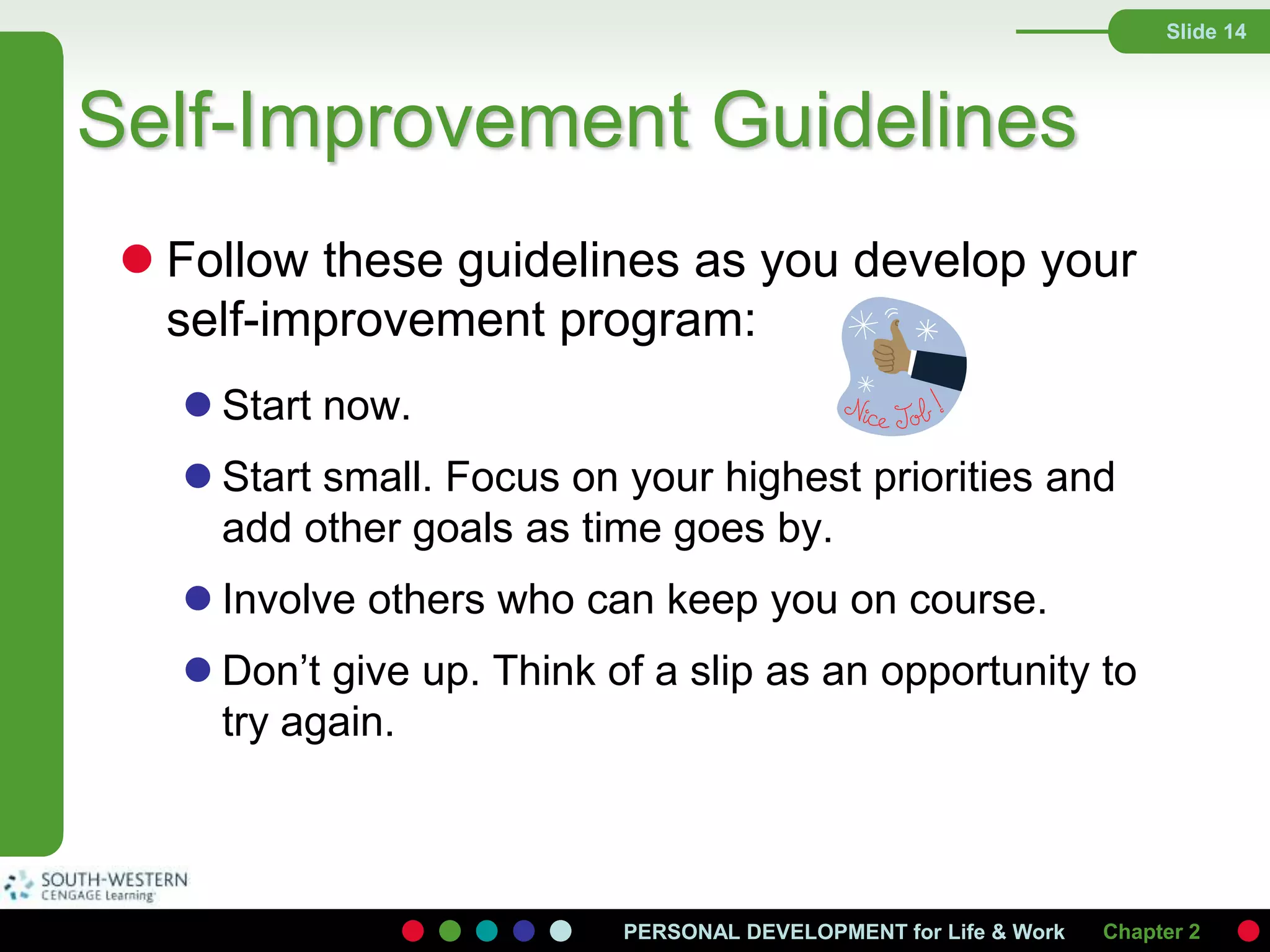 Slide 14

Self-Improvement Guidelines

Follow these guidelines as you develop your self-improvement program:

Nice Job!

Start now.

Start small. Focus on your highest priorities and add other goals as time goes by.

Involve others who can keep you on course.

Don't give up. Think of a slip as an opportunity to try again.

SOUTH-WESTERN CENGAGE Learning

PERSONAL DEVELOPMENT for Life & Work Chapter 2